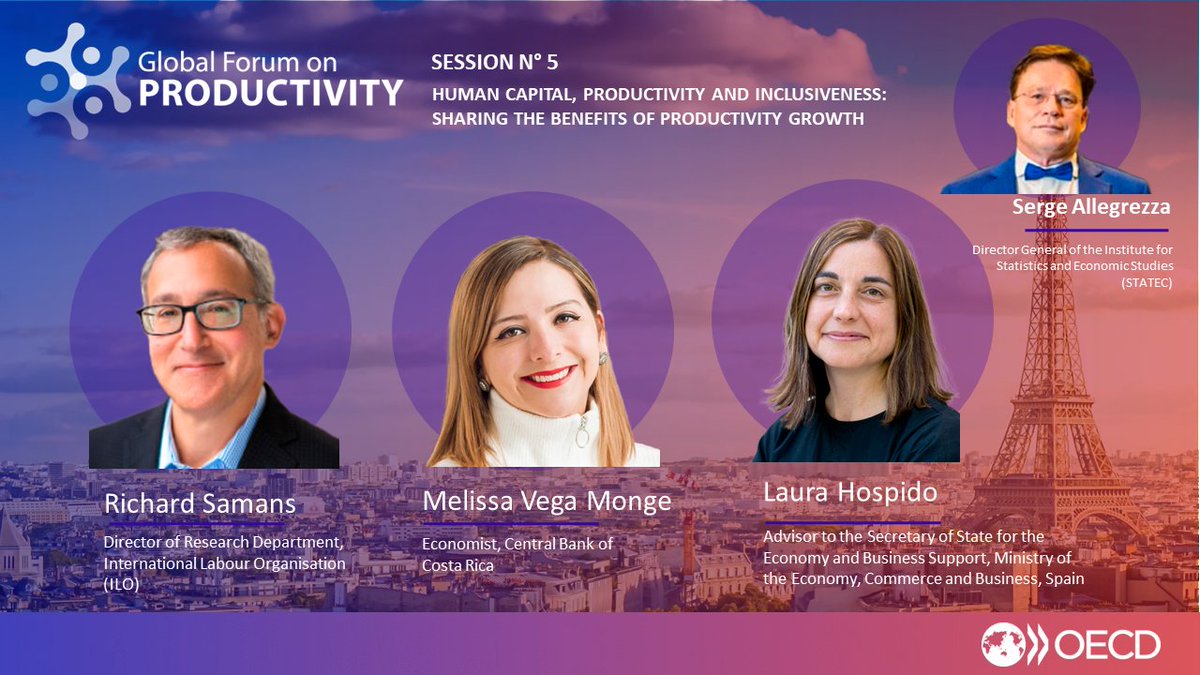 Global Forum on PRODUCTIVITY

SESSION N° 5

HUMAN CAPITAL, PRODUCTIVITY AND INCLUSIVENESS: SHARING THE BENEFITS OF PRODUCTIVITY GROWTH

Serge Allegrezza

Director General of the Institute for Statistics and Economic Studies (STATEC)

Richard Samans

Director of Research Department, International Labour Organisation (ILO)

Melissa Vega Monge

Economist, Central Bank of Costa Rica

Laura Hospido

Advisor to the Secretary of State for the Economy and Business Support, Ministry of the Economy, Commerce and Business, Spain

OECD